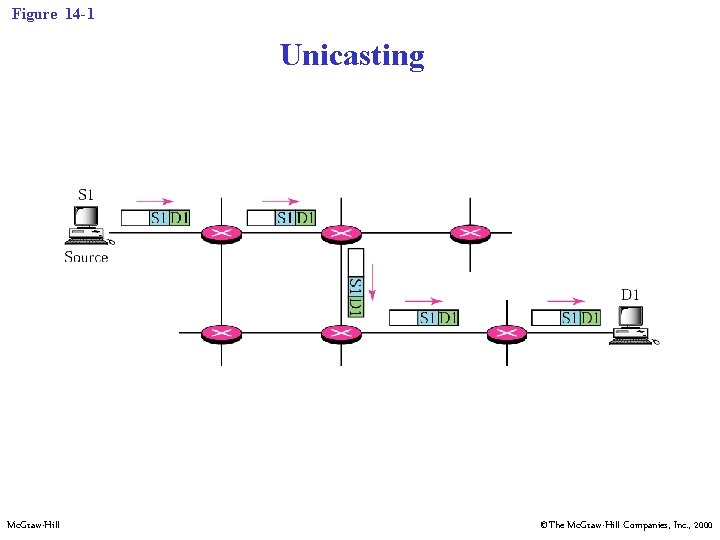 Figure 14-1

Unicasting

S1

Source

S1 D1

S1 D1

S1 D1

S1 D1

S1 D1

D1

McGraw-Hill

©The McGraw-Hill Companies, Inc., 2000